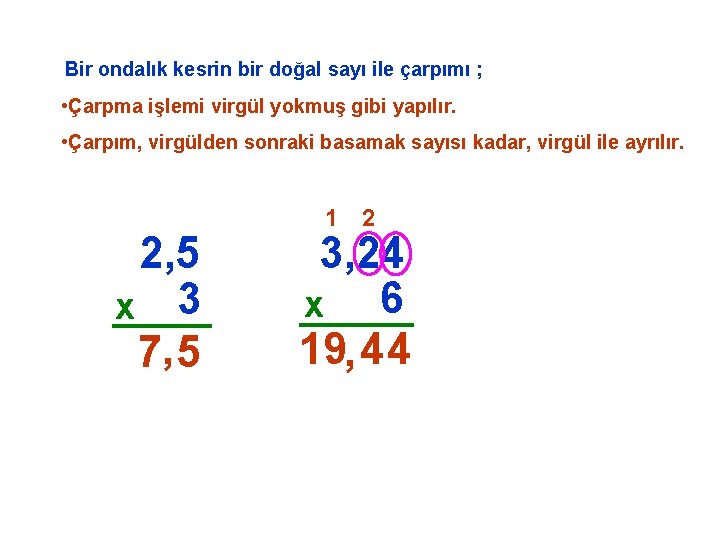 Bir ondalık kesrin bir doğal sayı ile çarpımı ;

•Çarpma işlemi virgül yokmuş gibi yapılır.

•Çarpım, virgülden sonraki basamak sayısı kadar, virgül ile ayrılır.

2,5
x 3
7,5

1 2
3,24
x 6
19,44